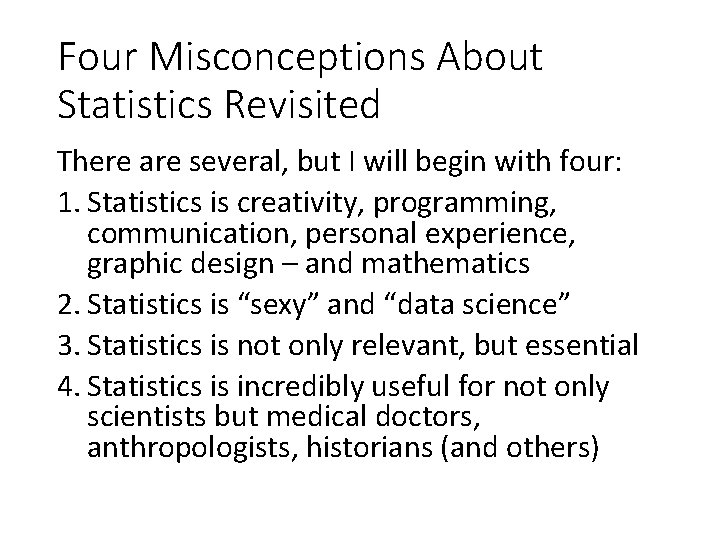 Four Misconceptions About Statistics Revisited

There are several, but I will begin with four:

1. Statistics is creativity, programming, communication, personal experience, graphic design – and mathematics
2. Statistics is “sexy” and “data science”
3. Statistics is not only relevant, but essential
4. Statistics is incredibly useful for not only scientists but medical doctors, anthropologists, historians (and others)